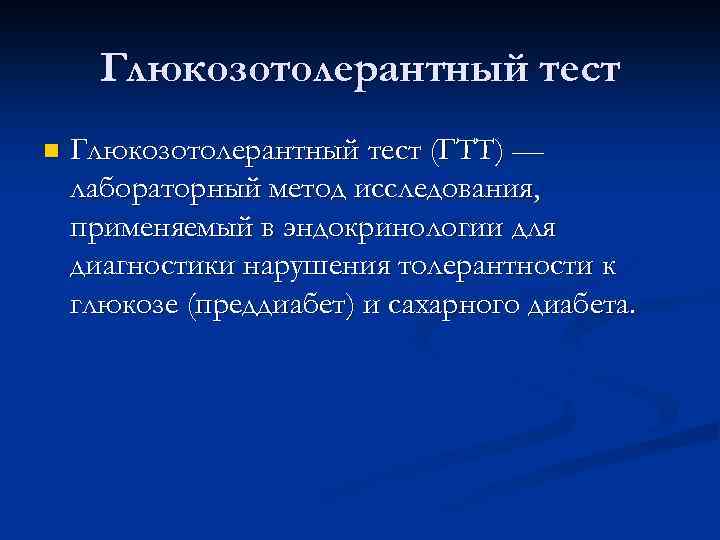 Глюкозотолерантный тест

Глюкозотолерантный тест (ГТТ) — лабораторный метод исследования, применяемый в эндокринологии для диагностики нарушения толерантности к глюкозе (преддиабет) и сахарного диабета.